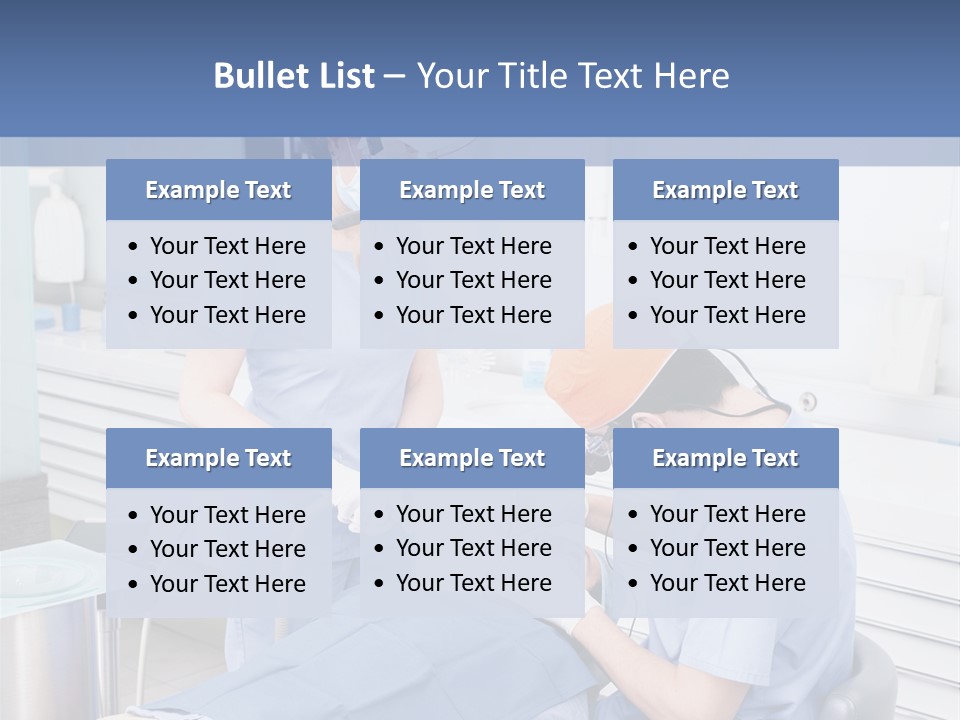 Bullet List – Your Title Text Here

Example Text
- Your Text Here
- Your Text Here
- Your Text Here

Example Text
- Your Text Here
- Your Text Here
- Your Text Here

Example Text
- Your Text Here
- Your Text Here
- Your Text Here

Example Text
- Your Text Here
- Your Text Here
- Your Text Here

Example Text
- Your Text Here
- Your Text Here
- Your Text Here

Example Text
- Your Text Here
- Your Text Here
- Your Text Here